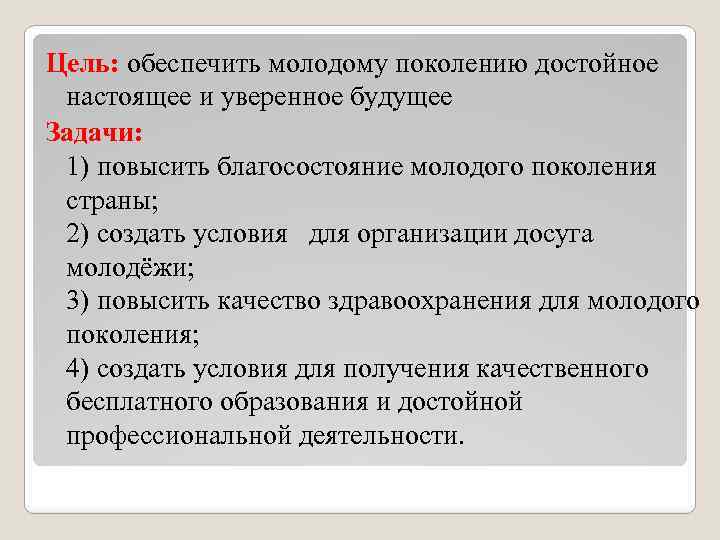 Цель: обеспечить молодому поколению достойное настоящее и уверенное будущее

Задачи:

1) повысить благосостояние молодого поколения страны;

2) создать условия для организации досуга молодёжи;

3) повысить качество здравоохранения для молодого поколения;

4) создать условия для получения качественного бесплатного образования и достойной профессиональной деятельности.